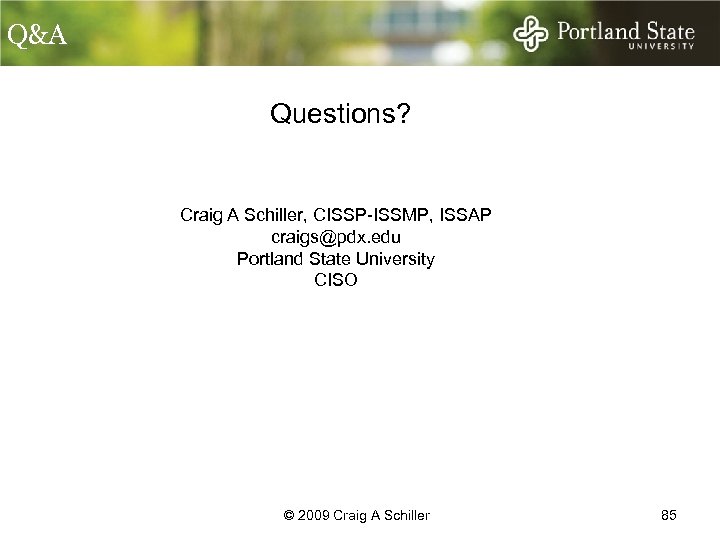 Q&A

Portland State
UNIVERSITY

Questions?

Craig A Schiller, CISSP-ISSMP, ISSAP
craigs@pdx.edu
Portland State University
CISO

© 2009 Craig A Schiller

85